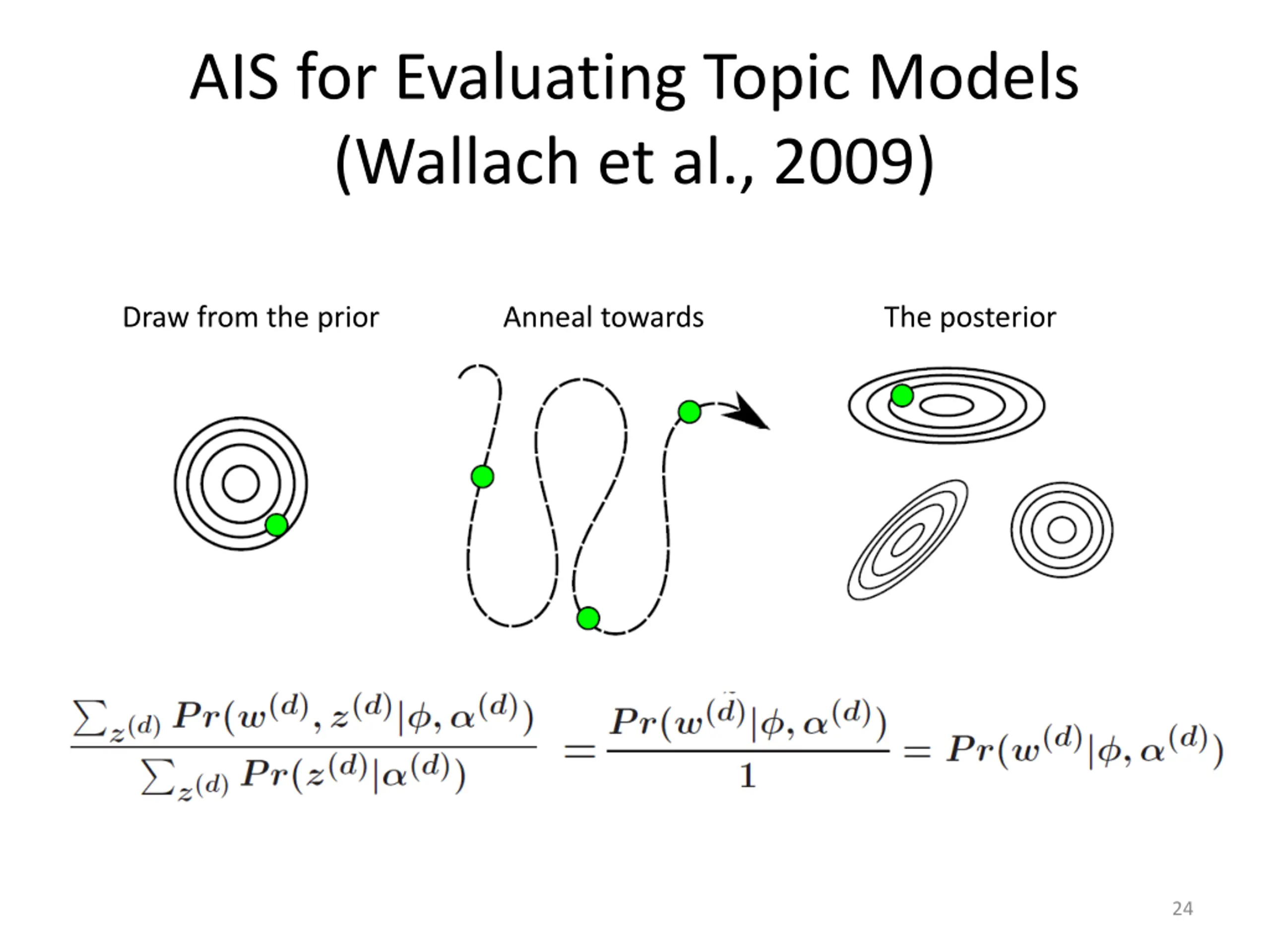 AIS for Evaluating Topic Models (Wallach et al., 2009)

Draw from the prior

Anneal towards

The posterior

$\frac{\sum_{z^{(d)}} Pr(w^{(d)}, z^{(d)}|\phi, \alpha^{(d)})}{\sum_{z^{(d)}} Pr(z^{(d)}|\alpha^{(d)})} = \frac{Pr(w^{(d)}|\phi, \alpha^{(d)})}{1} = Pr(w^{(d)}|\phi, \alpha^{(d)})$

24